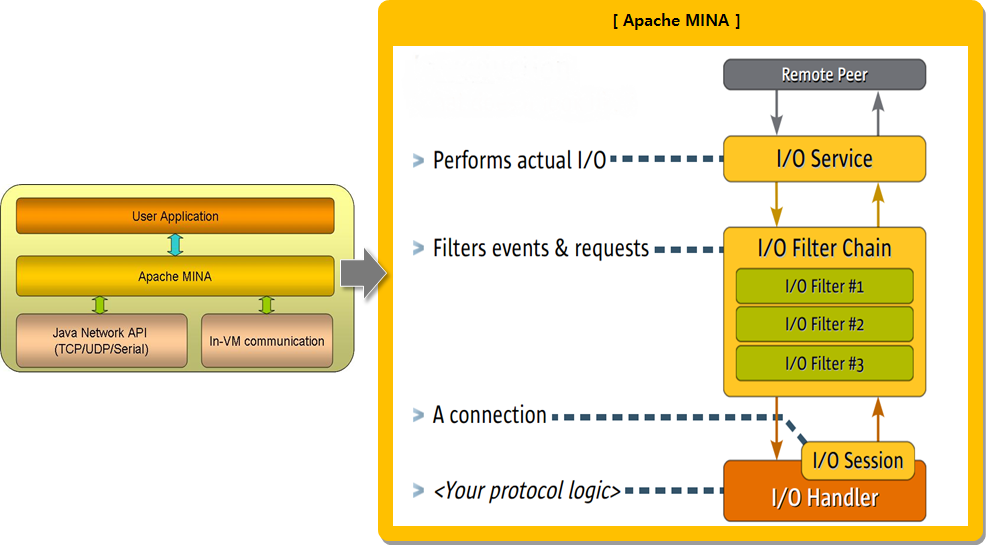 User Application

Apache MINA

Java Network API (TCP/UDP/Serial)

In-VM communication

[ Apache MINA ]

Remote Peer

> Performs actual I/O

I/O Service

> Filters events & requests

I/O Filter Chain

I/O Filter #1

I/O Filter #2

I/O Filter #3

> A connection

I/O Session

> <Your protocol logic>

I/O Handler